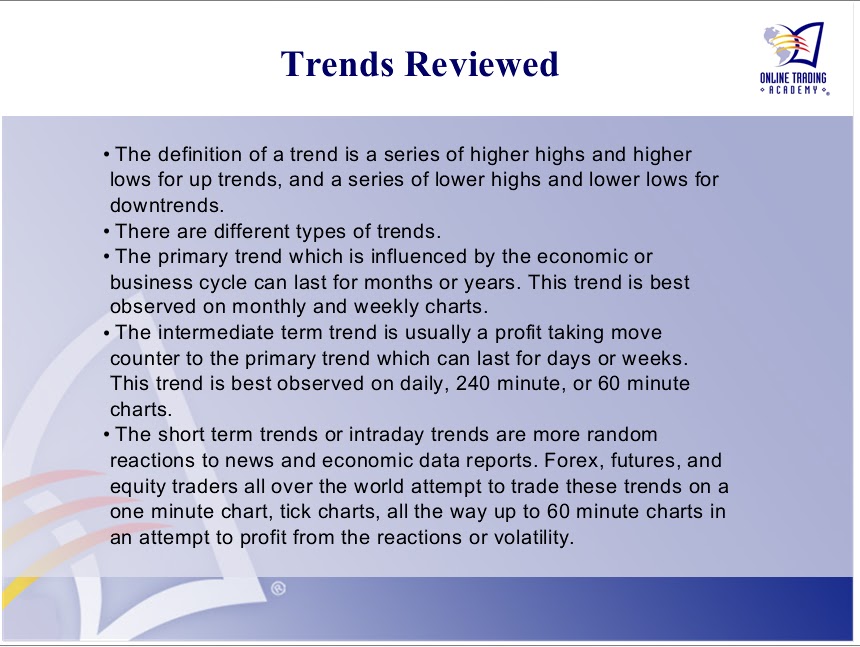 Trends Reviewed

ONLINE TRADING ACADEMY

• The definition of a trend is a series of higher highs and higher lows for up trends, and a series of lower highs and lower lows for downtrends.
• There are different types of trends.
• The primary trend which is influenced by the economic or business cycle can last for months or years. This trend is best observed on monthly and weekly charts.
• The intermediate term trend is usually a profit taking move counter to the primary trend which can last for days or weeks. This trend is best observed on daily, 240 minute, or 60 minute charts.
• The short term trends or intraday trends are more random reactions to news and economic data reports. Forex, futures, and equity traders all over the world attempt to trade these trends on a one minute chart, tick charts, all the way up to 60 minute charts in an attempt to profit from the reactions or volatility.

®